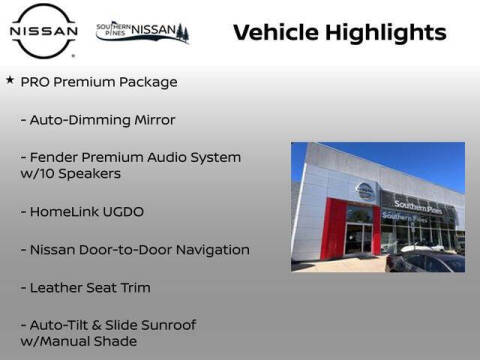 NISSAN

SOUTHERN PINES NISSAN

Vehicle Highlights

★ PRO Premium Package

- Auto-Dimming Mirror

- Fender Premium Audio System w/10 Speakers

- HomeLink UGDO

- Nissan Door-to-Door Navigation

- Leather Seat Trim

- Auto-Tilt & Slide Sunroof w/Manual Shade

NISSAN

Southern Pines

Southern Pines